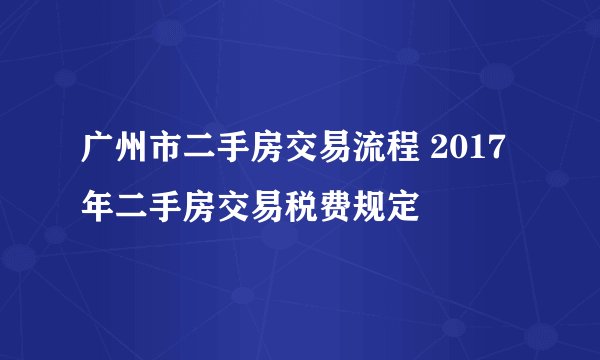 广州市二手房交易流程 2017年二手房交易税费规定